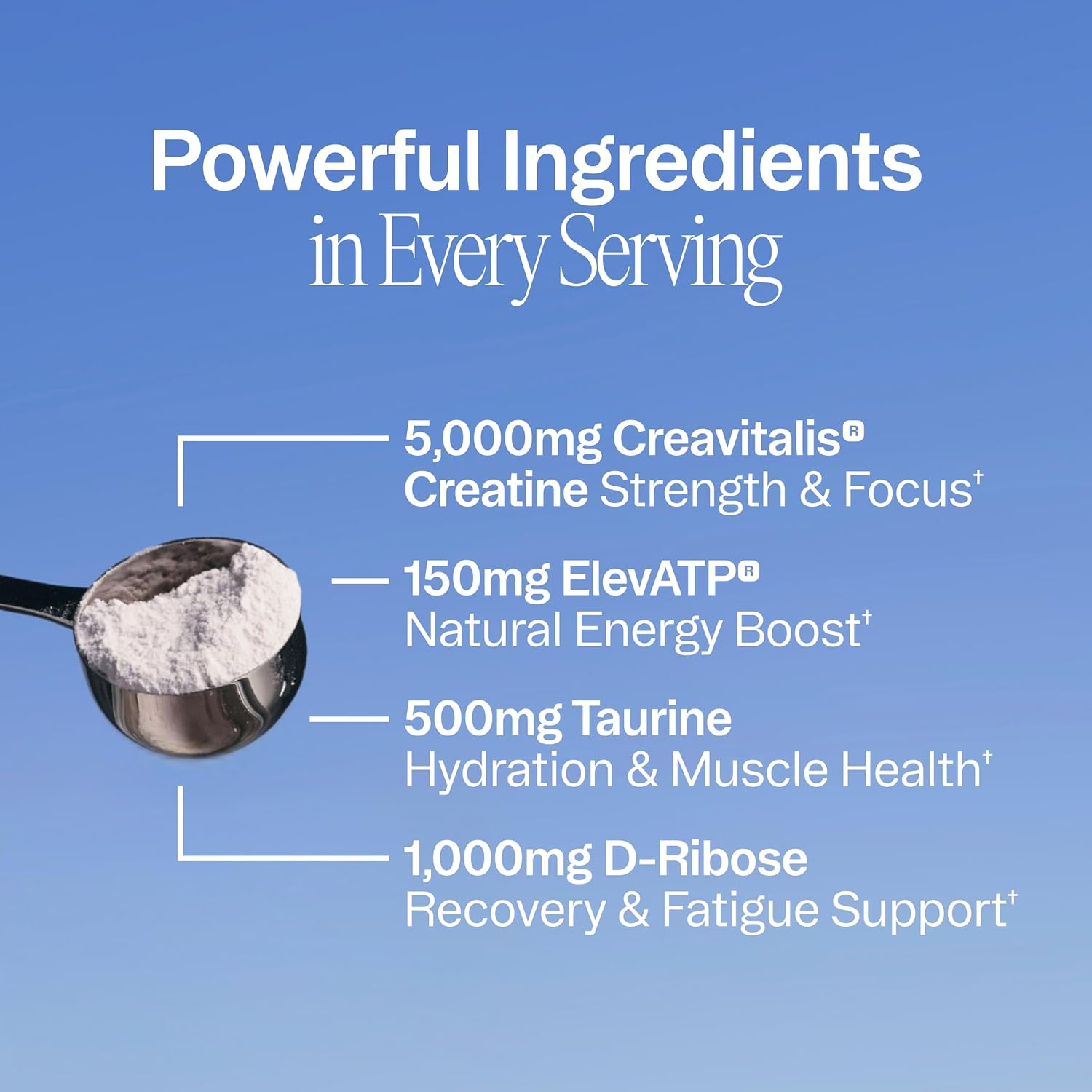 Powerful Ingredients
in Every Serving

5,000mg Creavitalis®
Creatine Strength & Focus†

150mg ElevATP®
Natural Energy Boost†

500mg Taurine
Hydration & Muscle Health†

1,000mg D-Ribose
Recovery & Fatigue Support†